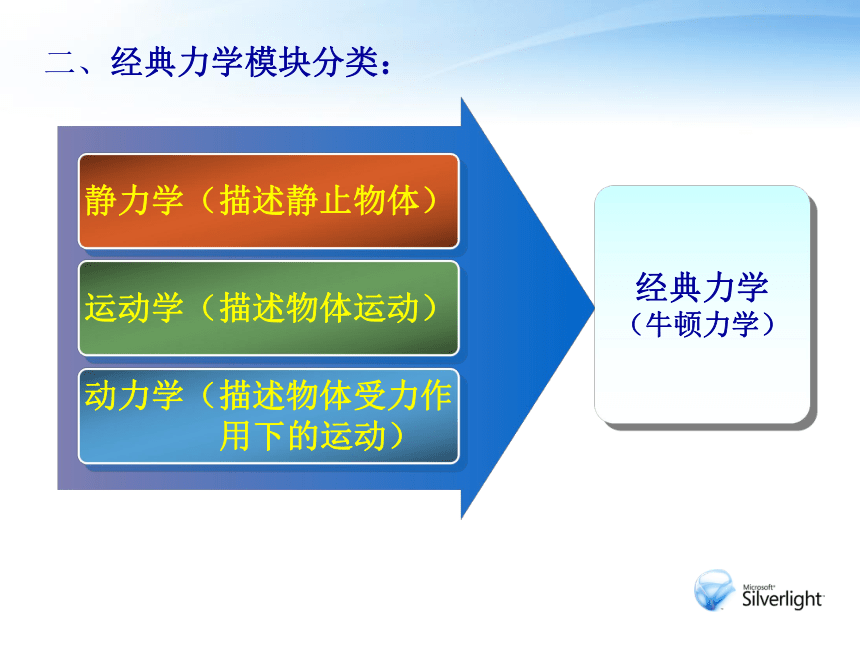 二、经典力学模块分类：

静力学（描述静止物体）

运动学（描述物体运动）

动力学（描述物体受力作用下的运动）

经典力学
（牛顿力学）

Microsoft Silverlight